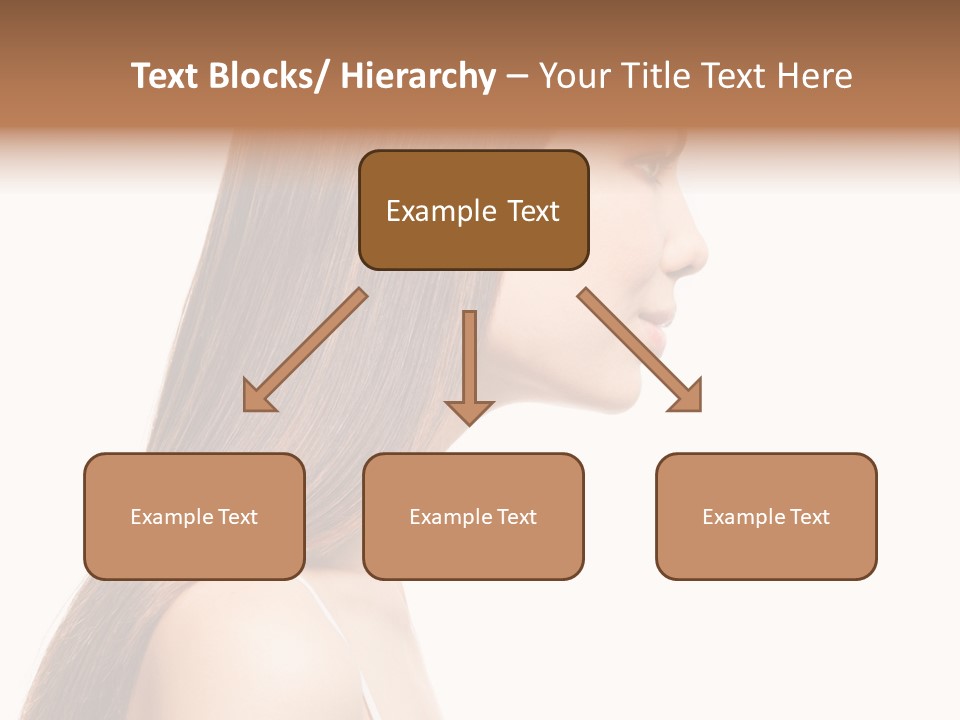 Text Blocks/ Hierarchy – Your Title Text Here

Example Text

Example Text

Example Text

Example Text